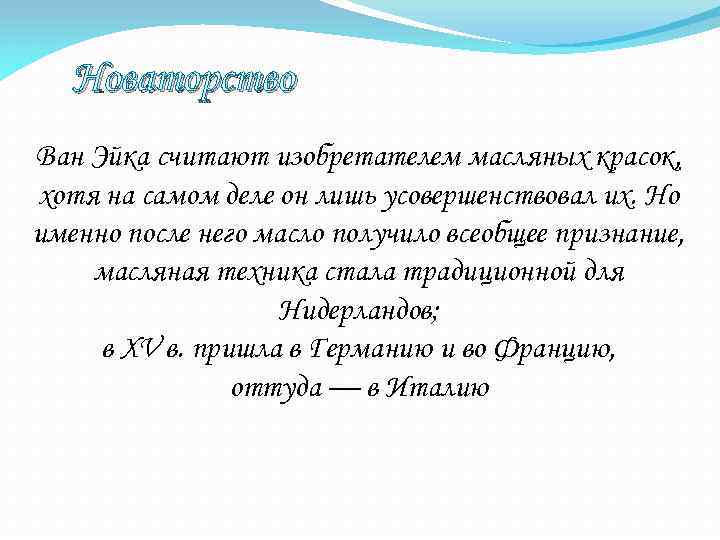 Новаторство

Ван Эйка считают изобретателем масляных красок, хотя на самом деле он лишь усовершенствовал их. Но именно после него масло получило всеобщее признание, масляная техника стала традиционной для Нидерландов;
в XV в. пришла в Германию и во Францию, оттуда — в Италию